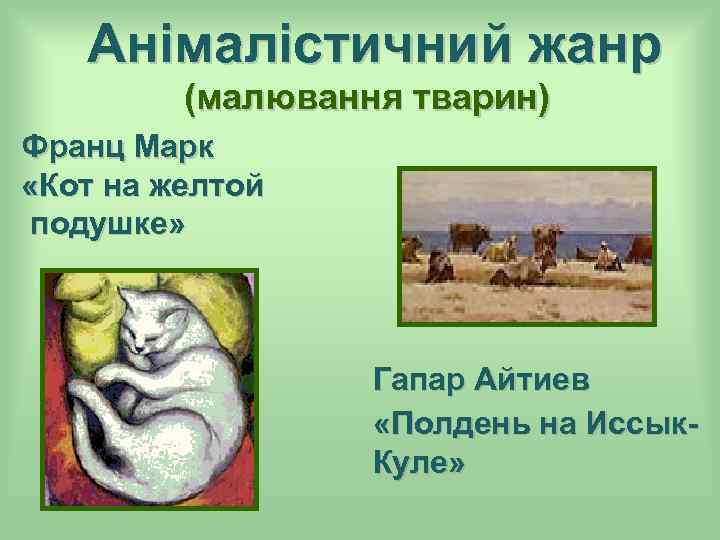 Анімалістичний жанр
(малювання тварин)

Франц Марк
«Кот на желтой подушке»

Гапар Айтиев
«Полдень на Иссык-Куле»